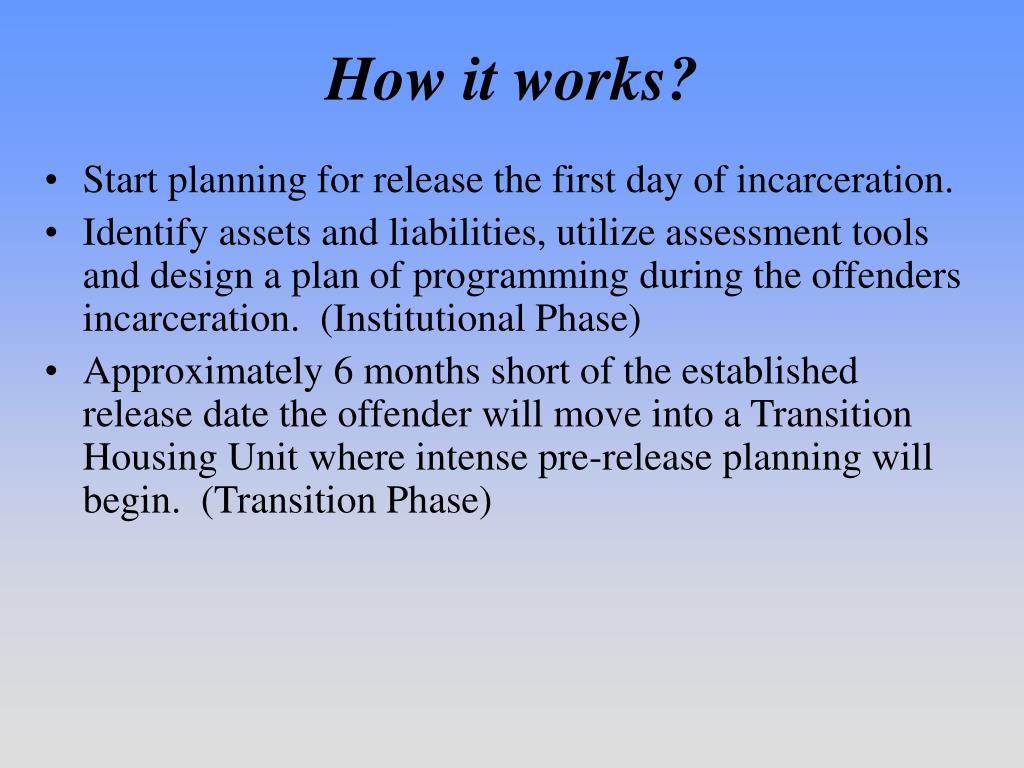 How it works?

• Start planning for release the first day of incarceration.
• Identify assets and liabilities, utilize assessment tools and design a plan of programming during the offenders incarceration. (Institutional Phase)
• Approximately 6 months short of the established release date the offender will move into a Transition Housing Unit where intense pre-release planning will begin. (Transition Phase)